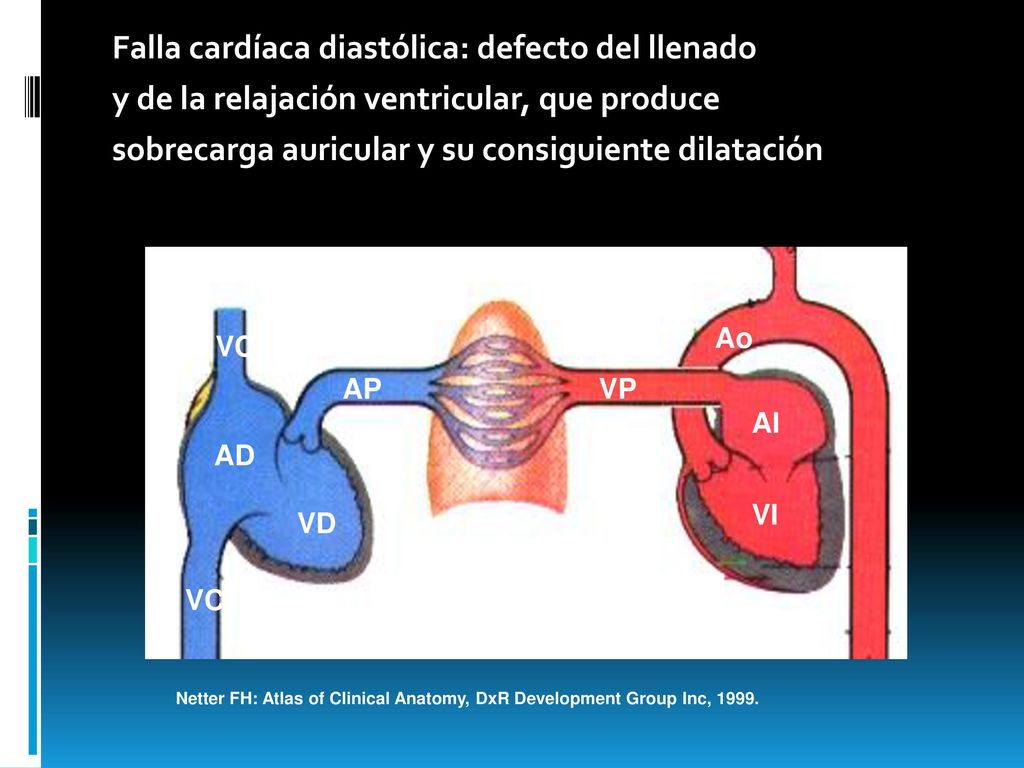 Falla cardíaca diastólica: defecto del llenado y de la relajación ventricular, que produce sobrecarga auricular y su consiguiente dilatación

VC
AP
VP
Ao
AI
AD
VD
VI
VC

Netter FH: Atlas of Clinical Anatomy, DxR Development Group Inc, 1999.